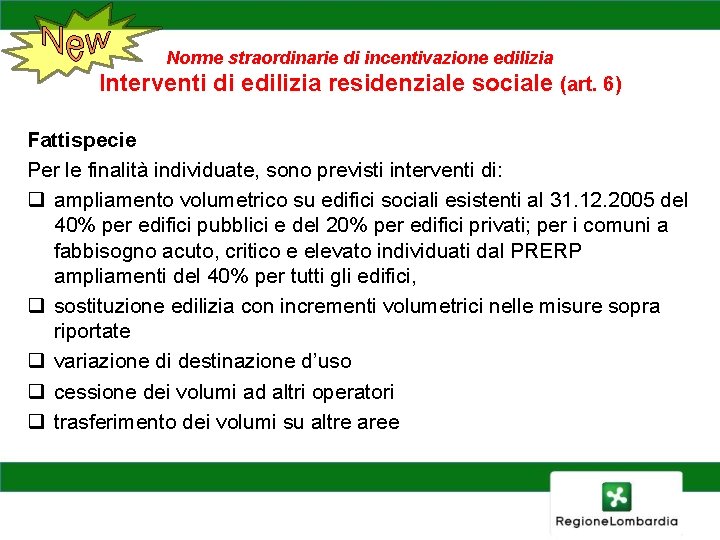 New

Norme straordinarie di incentivazione edilizia
Interventi di edilizia residenziale sociale (art. 6)

Fattispecie
Per le finalità individuate, sono previsti interventi di:
❑ ampliamento volumetrico su edifici sociali esistenti al 31.12.2005 del 40% per edifici pubblici e del 20% per edifici privati; per i comuni a fabbisogno acuto, critico e elevato individuati dal PRERP ampliamenti del 40% per tutti gli edifici,
❑ sostituzione edilizia con incrementi volumetrici nelle misure sopra riportate
❑ variazione di destinazione d'uso
❑ cessione dei volumi ad altri operatori
❑ trasferimento dei volumi su altre aree

RegioneLombardia